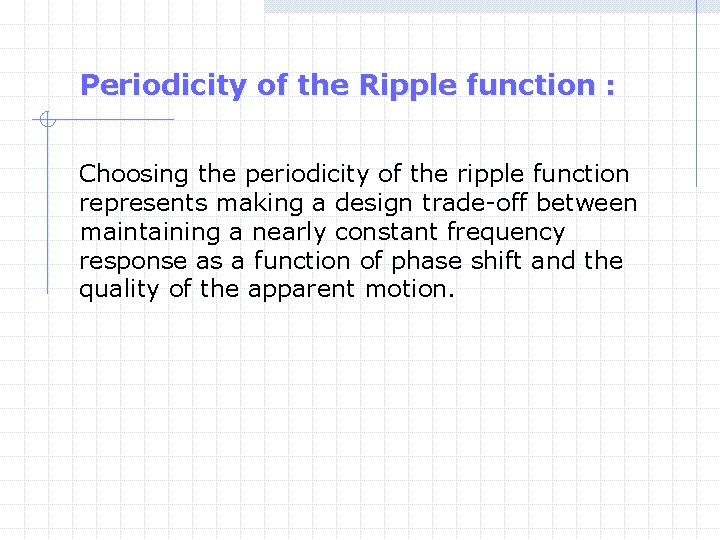 Periodicity of the Ripple function :

Choosing the periodicity of the ripple function represents making a design trade-off between maintaining a nearly constant frequency response as a function of phase shift and the quality of the apparent motion.